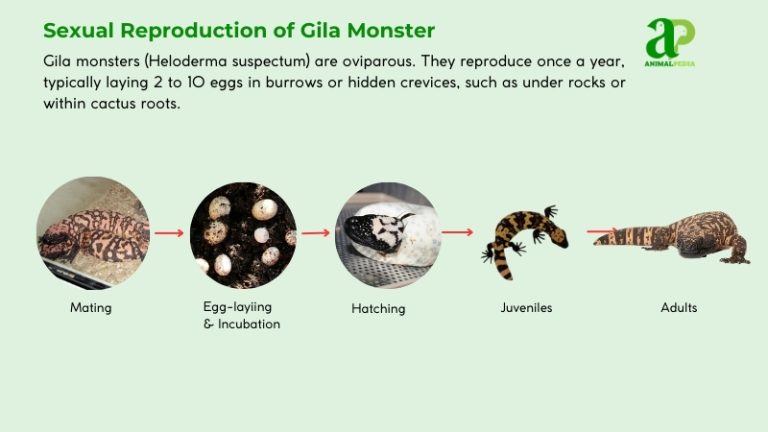 Sexual Reproduction of Gila Monster

aP
ANIMALPEDIA

Gila monsters (Heloderma suspectum) are oviparous. They reproduce once a year, typically laying 2 to 10 eggs in burrows or hidden crevices, such as under rocks or within cactus roots.

Mating

Egg-layiing & Incubation

Hatching

Juveniles

Adults